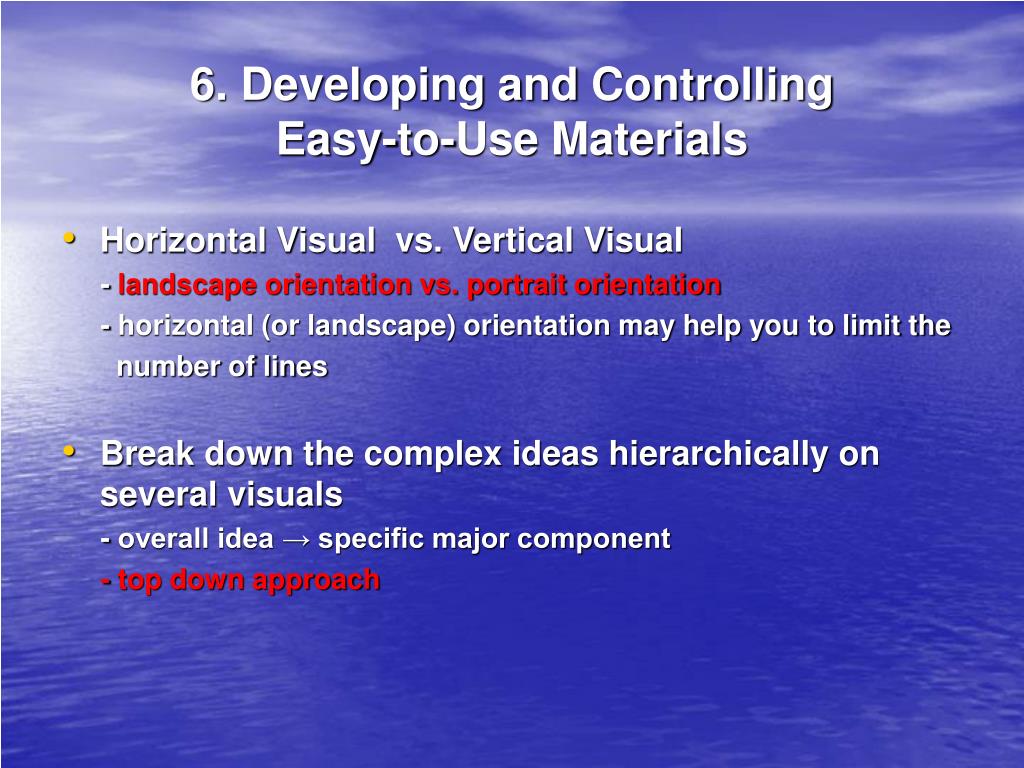 6. Developing and Controlling Easy-to-Use Materials

• Horizontal Visual vs. Vertical Visual
- landscape orientation vs. portrait orientation
- horizontal (or landscape) orientation may help you to limit the number of lines

• Break down the complex ideas hierarchically on several visuals
- overall idea → specific major component
- top down approach